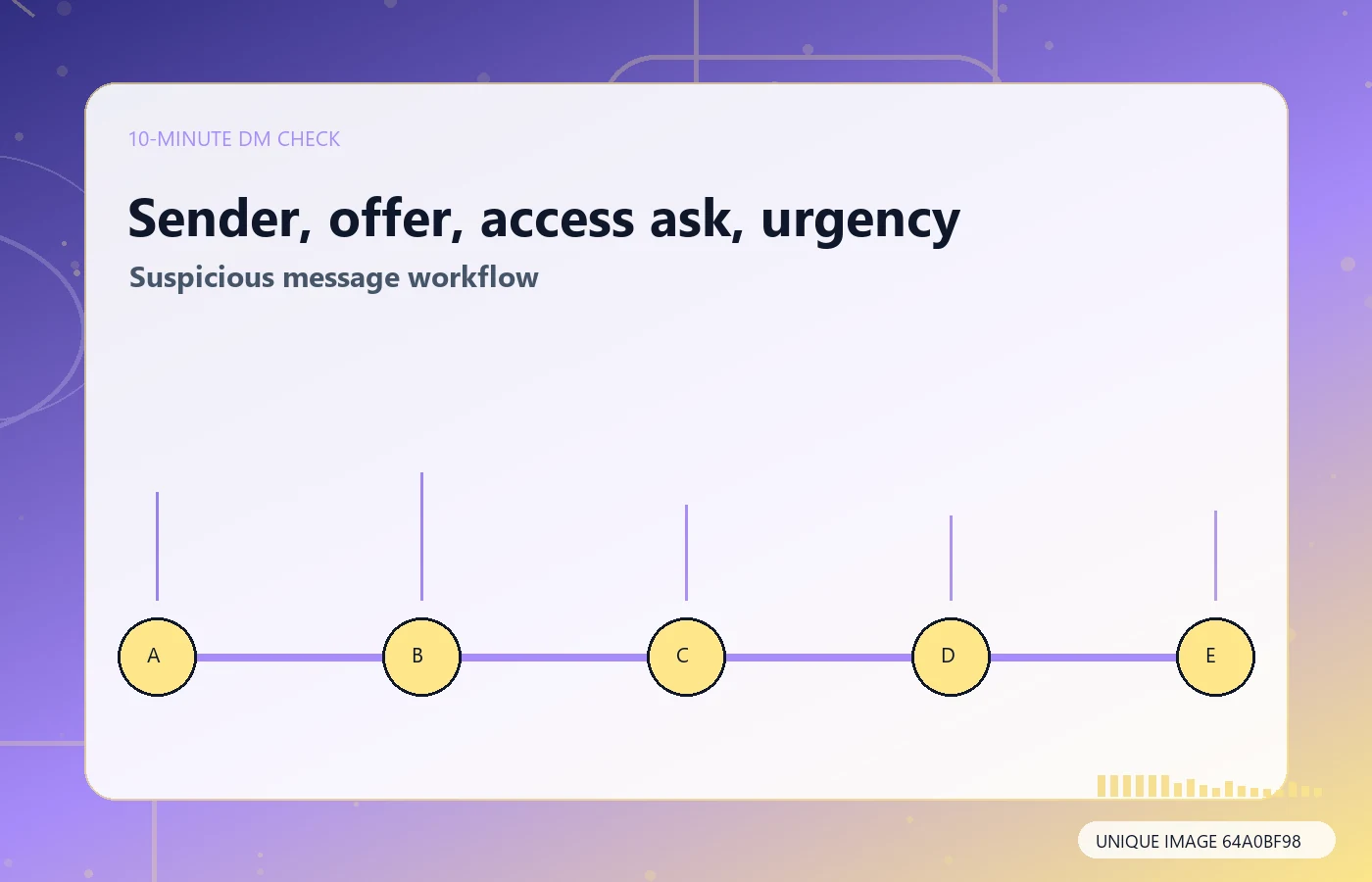 10-MINUTE DM CHECK

Sender, offer, access ask, urgency

Suspicious message workflow

A

B

C

D

E

UNIQUE IMAGE 64A0BF98